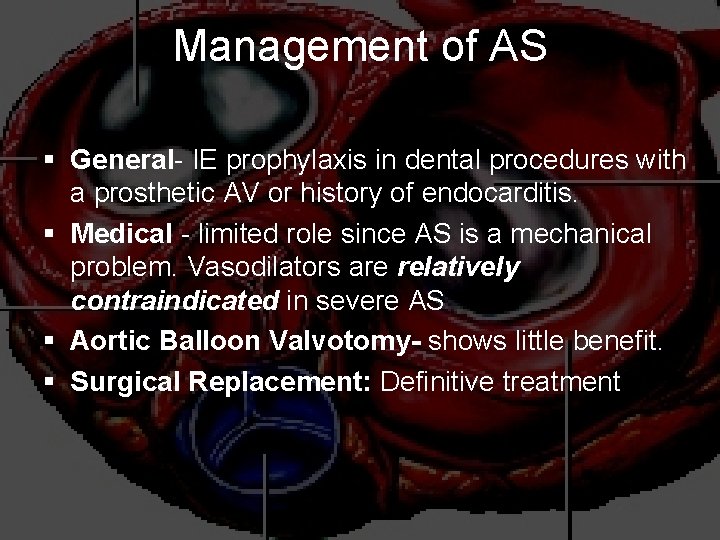 Management of AS

• General- IE prophylaxis in dental procedures with a prosthetic AV or history of endocarditis.
• Medical - limited role since AS is a mechanical problem. Vasodilators are relatively contraindicated in severe AS
• Aortic Balloon Valvotomy- shows little benefit.
• Surgical Replacement: Definitive treatment